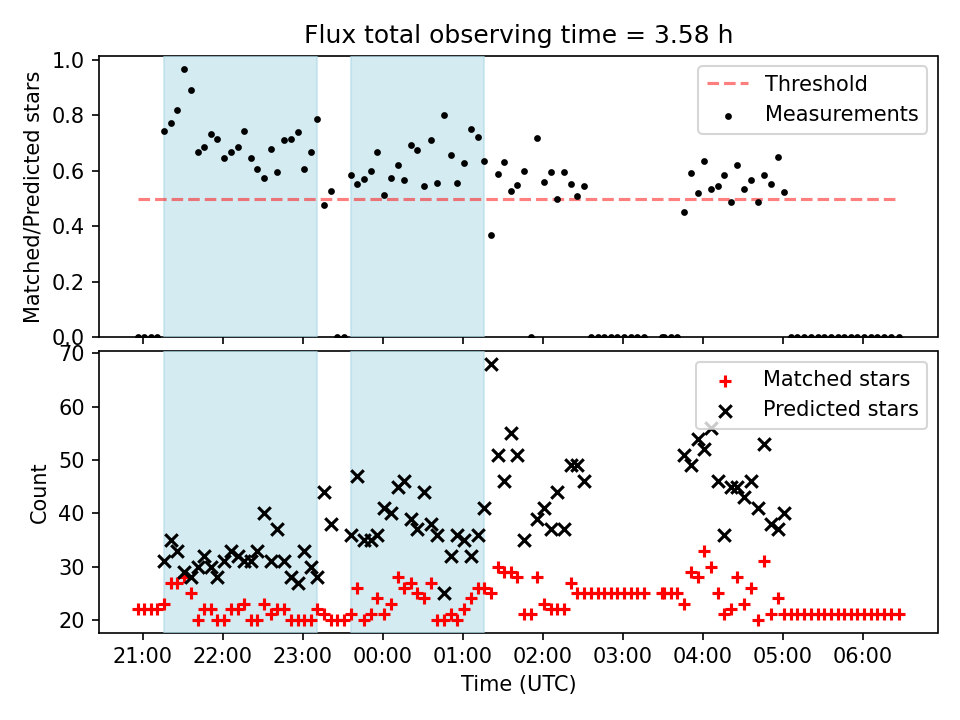 Flux total observing time = 3.58 h

Matched/Predicted stars

1.0
0.8
0.6
0.4
0.2
0.0

Threshold
Measurements

Count

70
60
50
40
30
20

Matched stars
Predicted stars

21:00 22:00 23:00 00:00 01:00 02:00 03:00 04:00 05:00 06:00

Time (UTC)